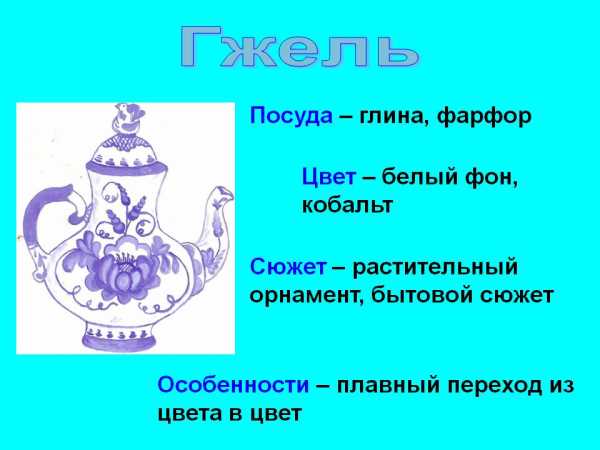 Гжель

Посуда – глина, фарфор

Цвет – белый фон, кобальт

Сюжет – растительный орнамент, бытовой сюжет

Особенности – плавный переход из цвета в цвет